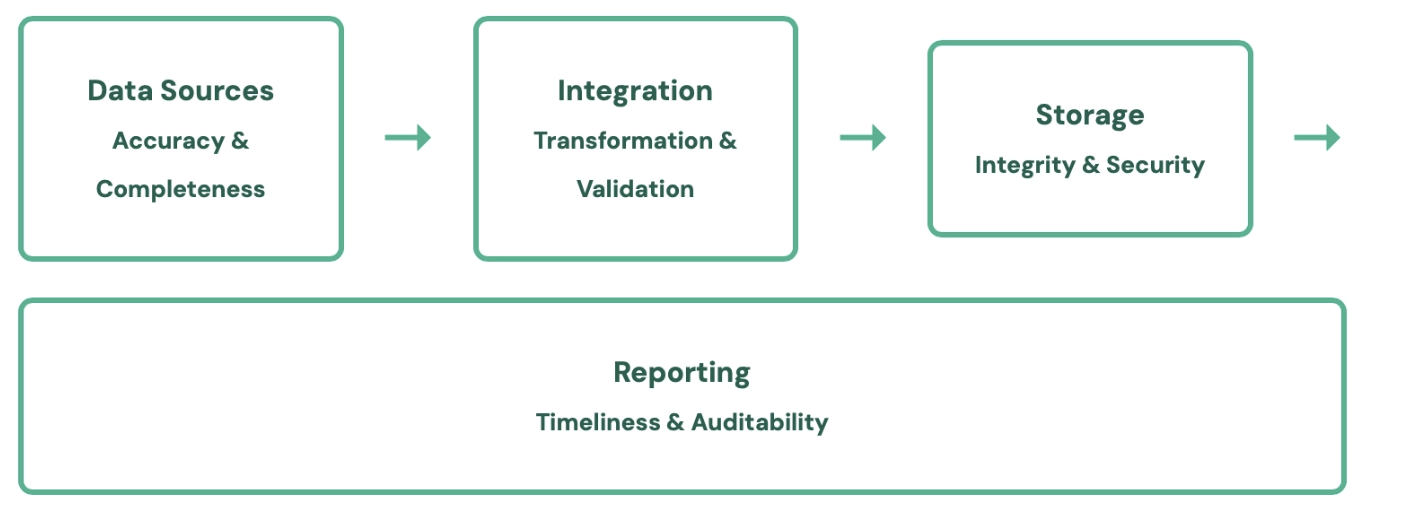 Data Sources
Accuracy & Completeness

Integration
Transformation & Validation

Storage
Integrity & Security

Reporting
Timeliness & Auditability